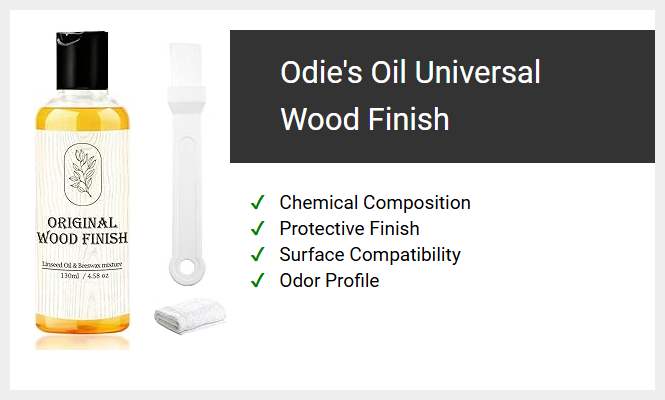 ORIGINAL
WOOD FINISH

Linseed Oil & Beeswax mixture
130ml / 4.58 oz

Odie's Oil Universal Wood Finish

✓ Chemical Composition
✓ Protective Finish
✓ Surface Compatibility
✓ Odor Profile